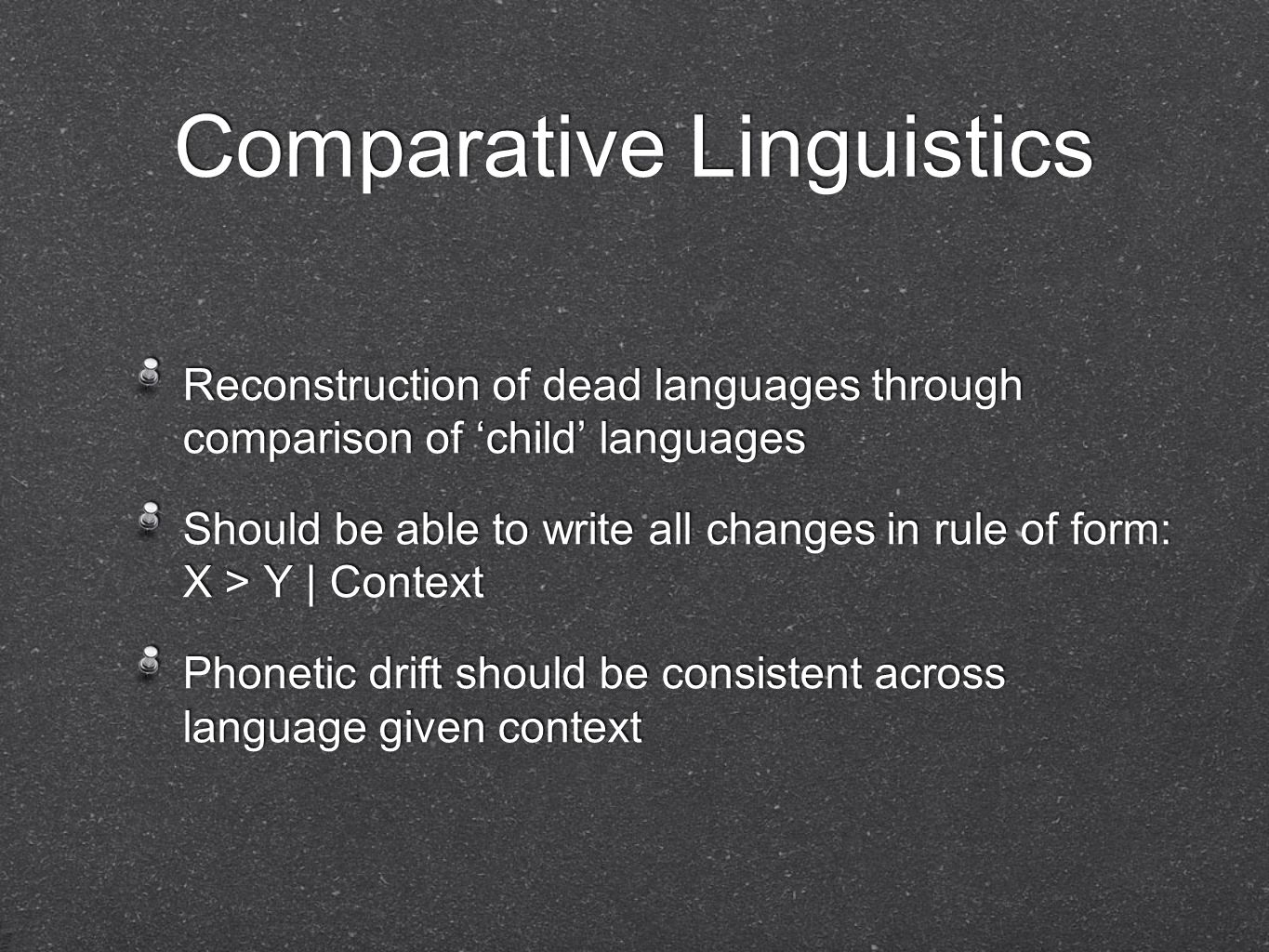 Comparative Linguistics

Reconstruction of dead languages through comparison of ‘child’ languages

Should be able to write all changes in rule of form: X > Y | Context

Phonetic drift should be consistent across language given context